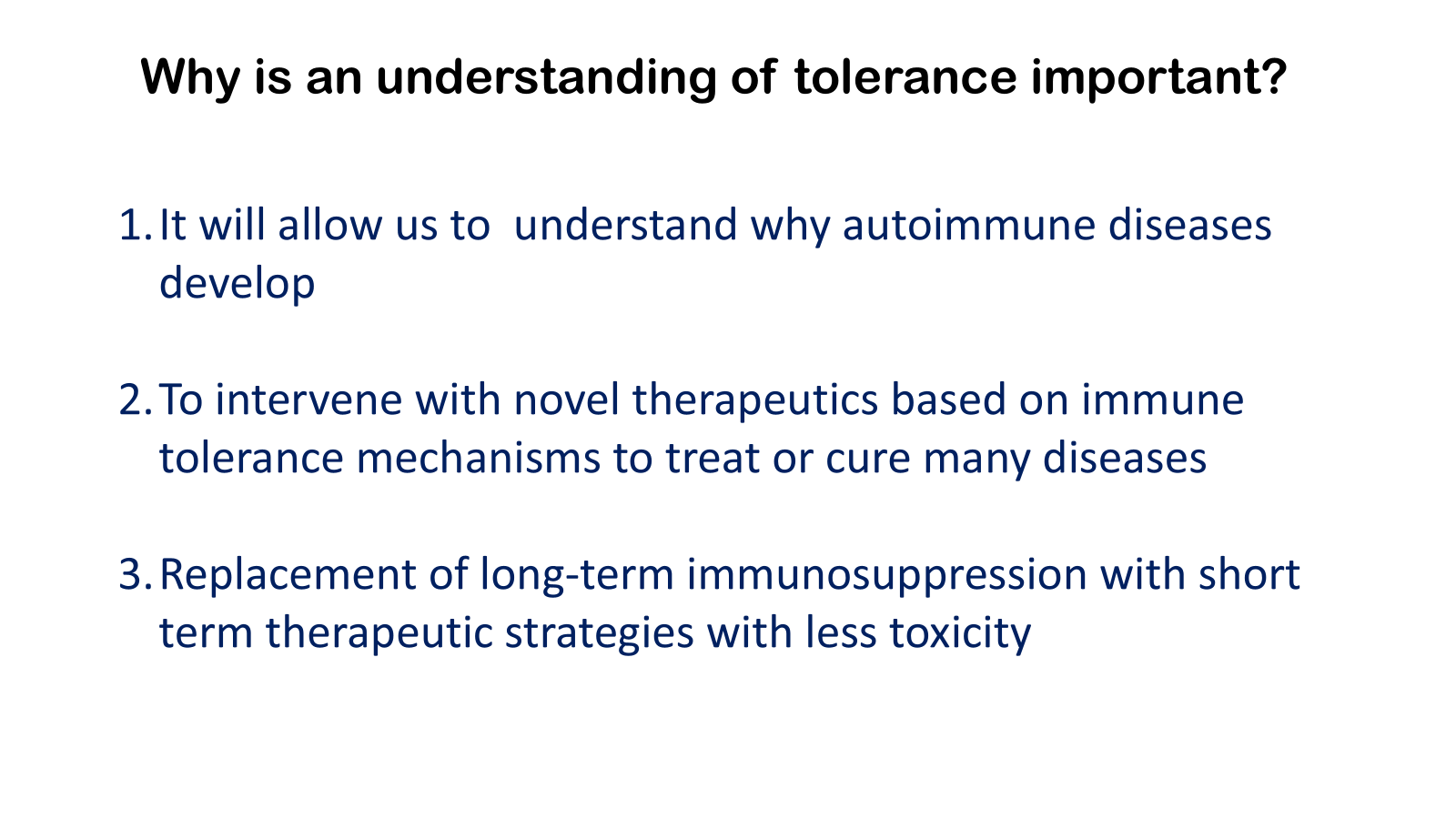 Why is an understanding of tolerance important?

1. It will allow us to  understand why autoimmune diseases develop

2. To intervene with novel therapeutics based on immune tolerance mechanisms to treat or cure many diseases

3. Replacement of long-term immunosuppression with short term therapeutic strategies with less toxicity